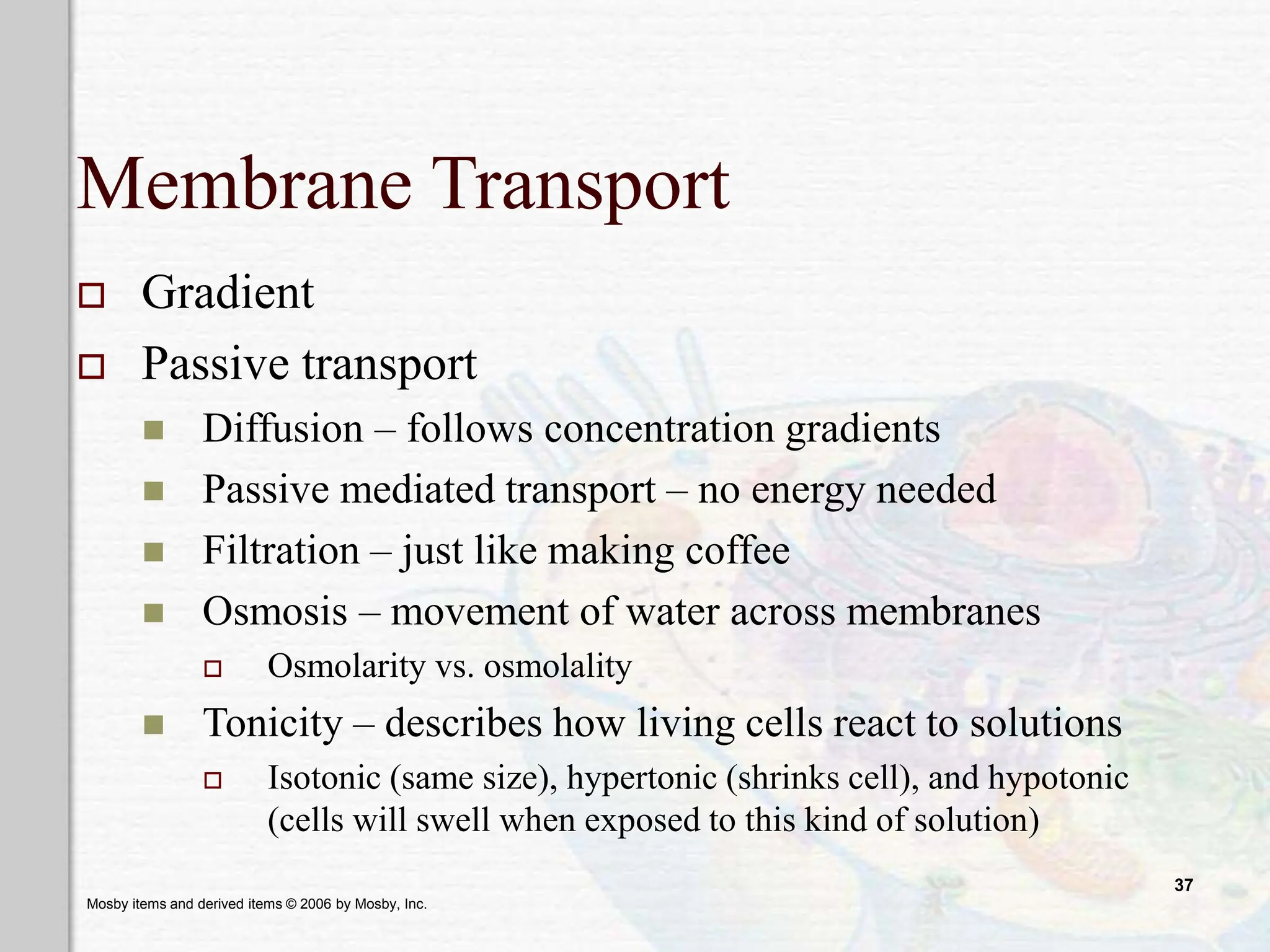 Membrane Transport

Gradient

Passive transport

Diffusion – follows concentration gradients

Passive mediated transport – no energy needed

Filtration – just like making coffee

Osmosis – movement of water across membranes

Osmolarity vs. osmolality

Tonicity – describes how living cells react to solutions

Isotonic (same size), hypertonic (shrinks cell), and hypotonic (cells will swell when exposed to this kind of solution)

37

Mosby items and derived items © 2006 by Mosby, Inc.